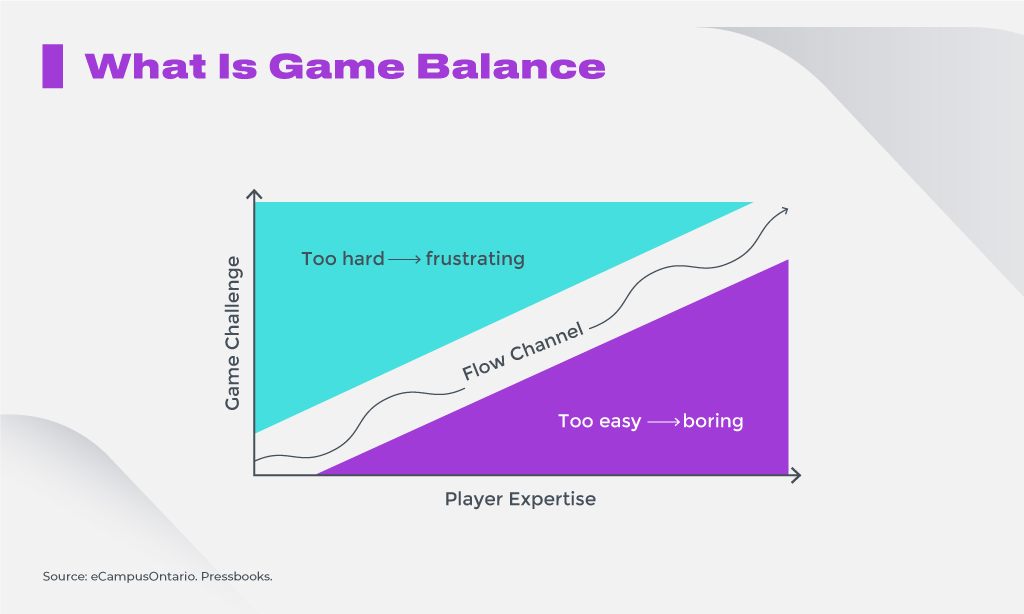 What Is Game Balance

Game Challenge

Too hard ⟶ frustrating

Flow Channel

Too easy ⟶ boring

Player Expertise

Source: eCampusOntario. Pressbooks.